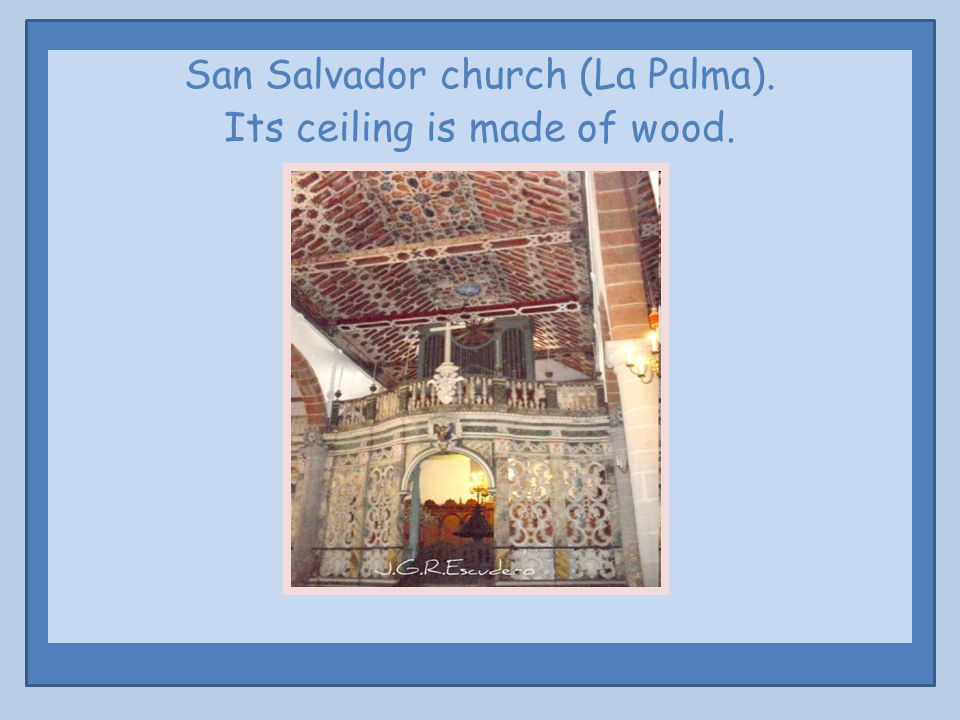 San Salvador church (La Palma).
Its ceiling is made of wood.

J.G.R.Escudero